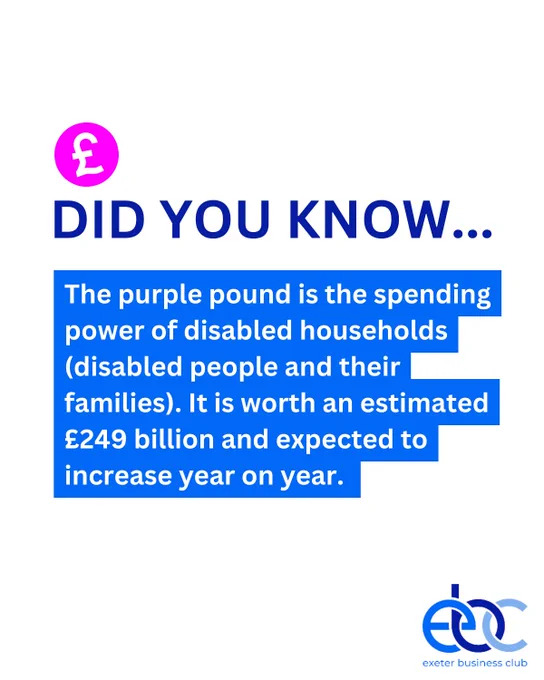 £

DID YOU KNOW...

The purple pound is the spending power of disabled households (disabled people and their families). It is worth an estimated £249 billion and expected to increase year on year.

ebc
exeter business club